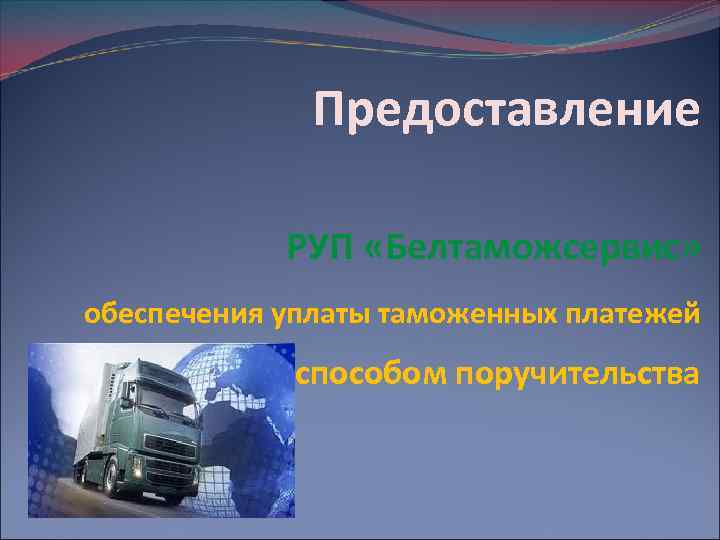 Предоставление

РУП «Белтаможсервис»

обеспечения уплаты таможенных платежей

способом поручительства